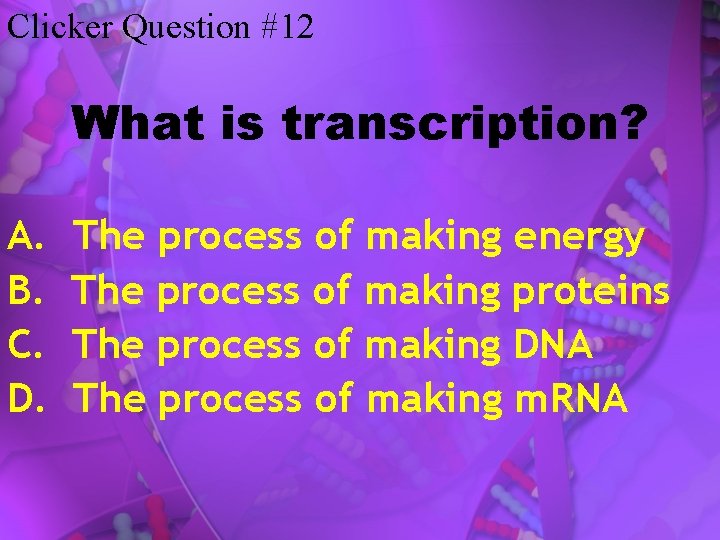 Clicker Question #12

What is transcription?

A. The process of making energy
B. The process of making proteins
C. The process of making DNA
D. The process of making mRNA